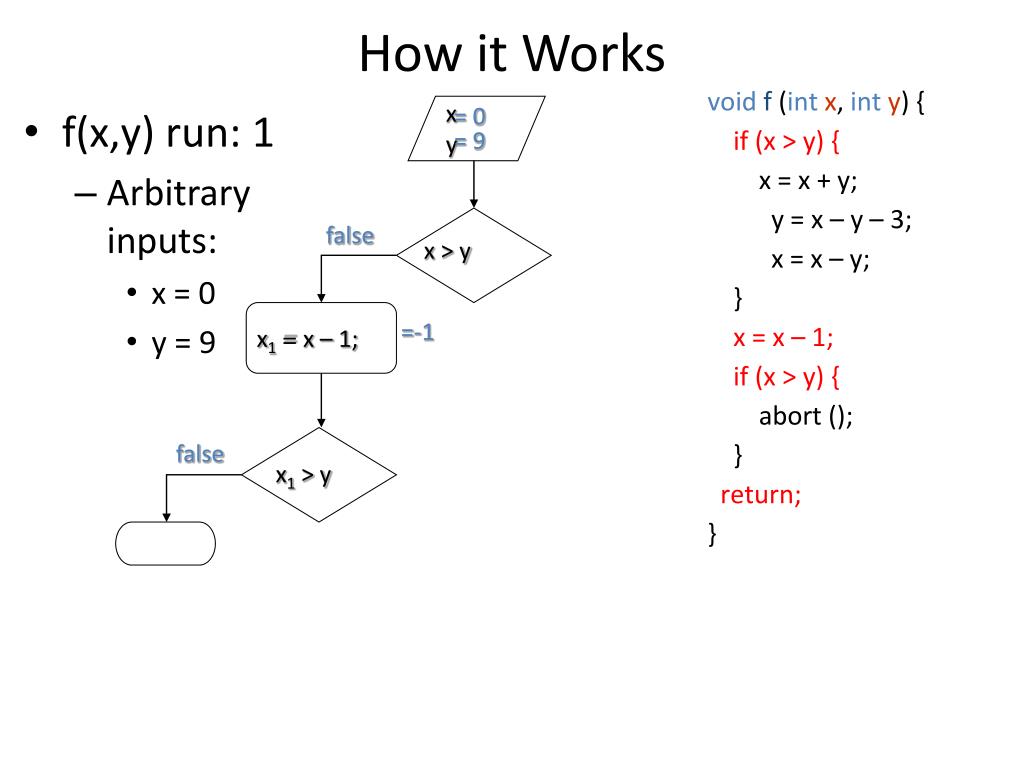 How it Works

• f(x,y) run: 1
– Arbitrary inputs:
• x = 0
• y = 9

x = 0
y = 9

false

x > y

$x_1$ = x – 1;

=-1

false

$x_1$ > y

void f (int x, int y) {
if (x > y) {
x = x + y;
y = x – y – 3;
x = x – y;
}
x = x – 1;
if (x > y) {
abort ();
}
return;
}